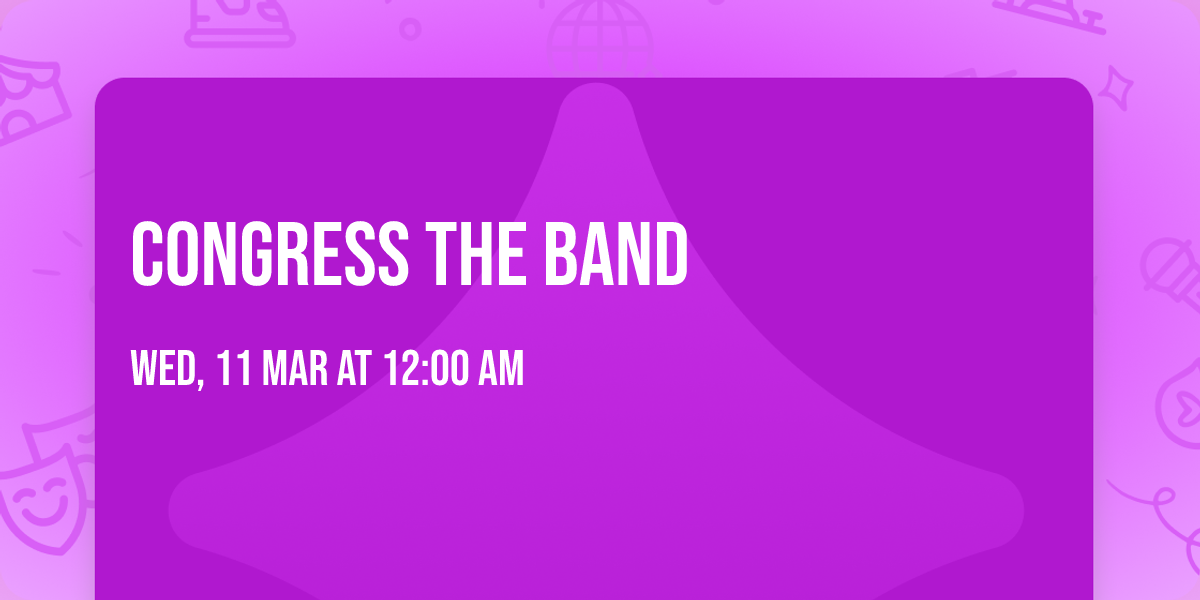 CONGRESS THE BAND

WED, 11 MAR AT 12:00 AM